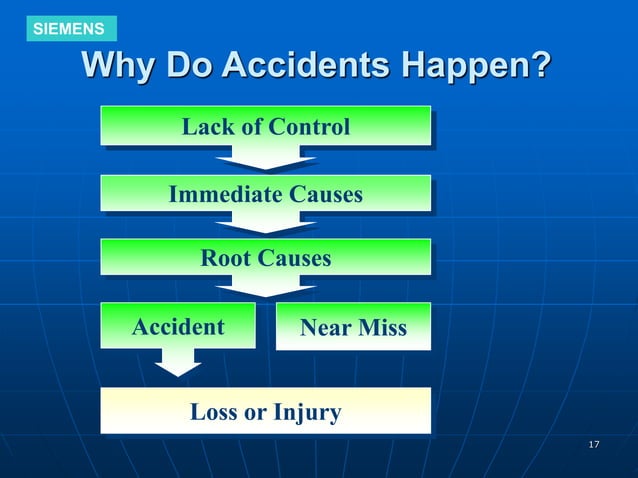 SIEMENS

Why Do Accidents Happen?

Lack of Control

Immediate Causes

Root Causes

Accident

Near Miss

Loss or Injury

17